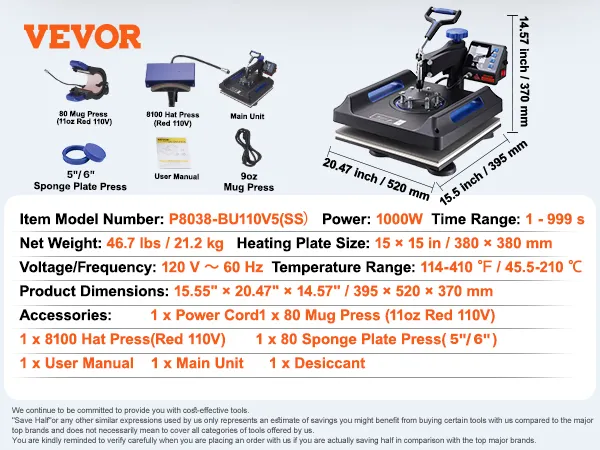 VEVOR

80 Mug Press (11oz Red 110V)

8100 Hat Press (Red 110V)

Main Unit

5"/ 6" Sponge Plate Press

User Manual

9oz Mug Press

14.57 inch / 370 mm

20.47 inch / 520 mm

15.5 inch / 395 mm

Item Model Number: P8038-BU110V5(SS) Power: 1000W Time Range: 1 - 999 s

Net Weight: 46.7 lbs / 21.2 kg Heating Plate Size: 15 × 15 in / 380 × 380 mm

Voltage/Frequency: 120 V ~ 60 Hz Temperature Range: 114-410 ℉ / 45.5-210 ℃

Product Dimensions: 15.55" × 20.47" × 14.57" / 395 × 520 × 370 mm

Accessories: 1 x Power Cord1 x 80 Mug Press (11oz Red 110V)

1 x 8100 Hat Press(Red 110V) 1 x 80 Sponge Plate Press( 5"/ 6")

1 x User Manual 1 x Main Unit 1 x Desiccant

We continue to be committed to provide you with cost-effective tools.
"Save Half"or any other similar expressions used by us only represents an estimate of savings you might benefit from buying certain tools with us compared to the major top brands and does not necessarily mean to cover all categories of tools offered by us.
You are kindly reminded to verify carefully when you are placing an order with us if you are actually saving half in comparison with the top major brands.